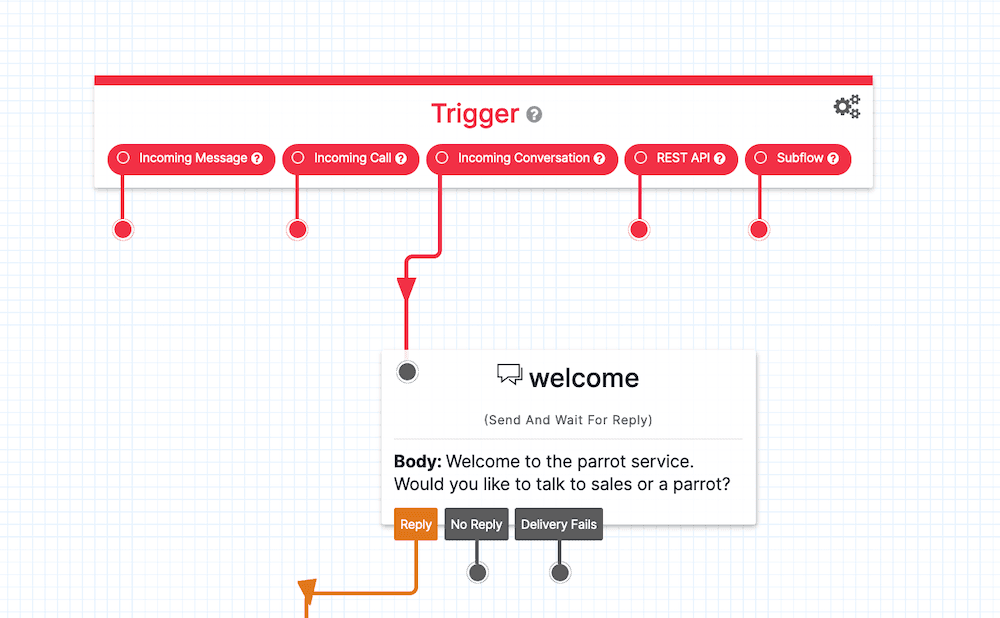 Trigger

Incoming Message

Incoming Call

Incoming Conversation

REST API

Subflow

welcome

(Send And Wait For Reply)

**Body:** Welcome to the parrot service. Would you like to talk to sales or a parrot?

Reply

No Reply

Delivery Fails